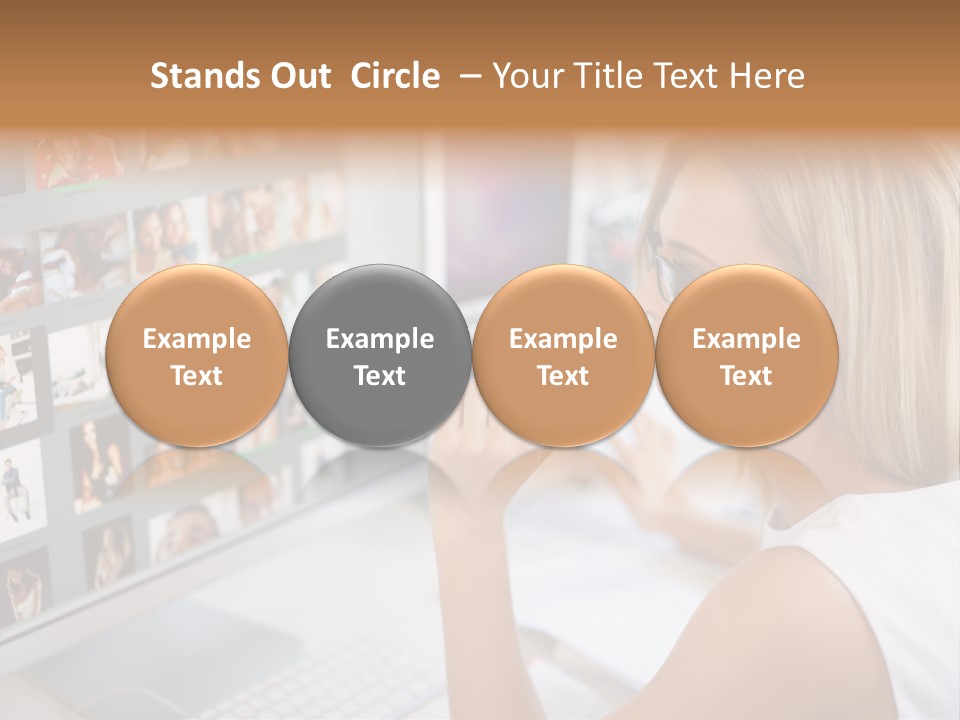 Stands Out Circle – Your Title Text Here

Example Text

Example Text

Example Text

Example Text